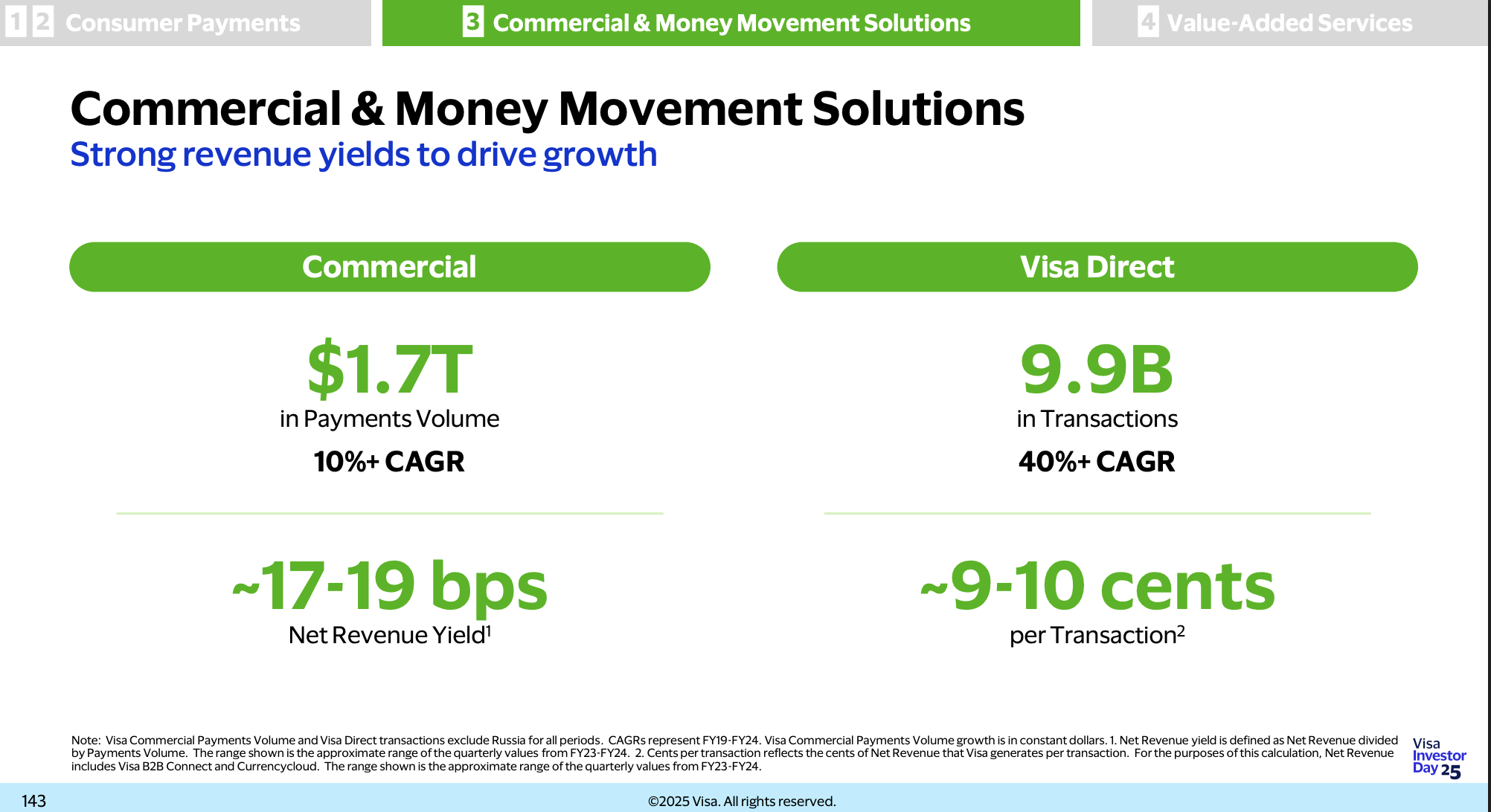 1 2 Consumer Payments

3 Commercial & Money Movement Solutions

4 Value-Added Services

Commercial & Money Movement Solutions
Strong revenue yields to drive growth

Commercial

$1.7T
in Payments Volume
10%+ CAGR

~17-19 bps
Net Revenue Yield$^1$

Visa Direct

9.9B
in Transactions
40%+ CAGR

~9-10 cents
per Transaction$^2$

Note: Visa Commercial Payments Volume and Visa Direct transactions exclude Russia for all periods. CAGRs represent FY19-FY24. Visa Commercial Payments Volume growth is in constant dollars. 1. Net Revenue yield is defined as Net Revenue divided by Payments Volume. The range shown is the approximate range of the quarterly values from FY23-FY24. 2. Cents per transaction reflects the cents of Net Revenue that Visa generates per transaction. For the purposes of this calculation, Net Revenue includes Visa B2B Connect and Currencycloud. The range shown is the approximate range of the quarterly values from FY23-FY24.

Visa Investor Day 25

143

©2025 Visa. All rights reserved.